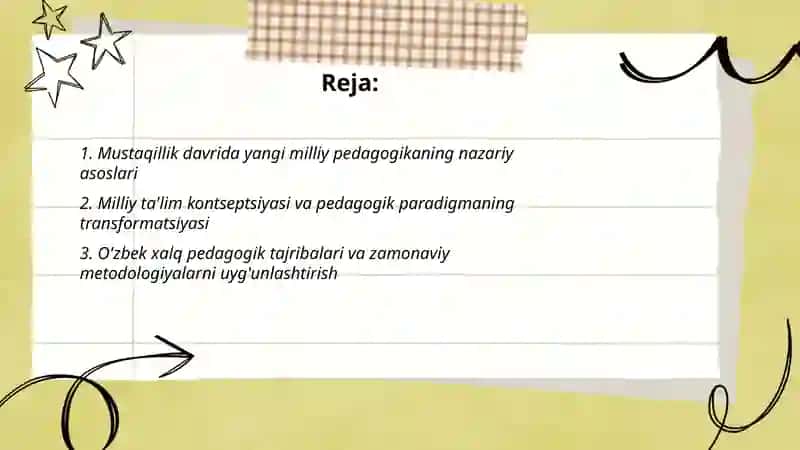 Reja:

1. Mustaqillik davrida yangi milliy pedagogikaning nazariy asoslari

2. Milliy ta'lim kontseptsiyasi va pedagogik paradigmaning transformatsiyasi

3. O'zbek xalq pedagogik tajribalari va zamonaviy metodologiyalarni uyg'unlashtirish